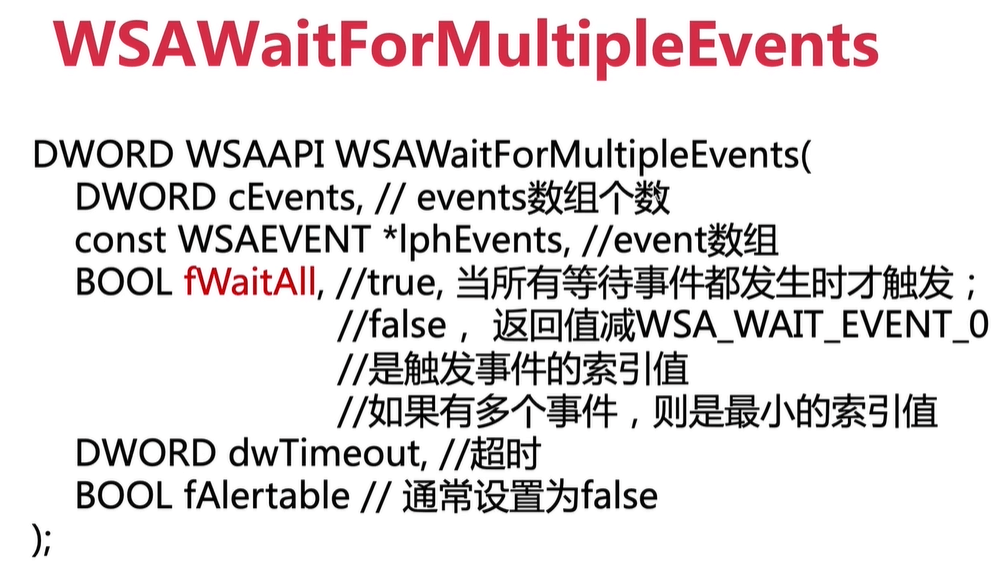 WSAWaitForMultipleEvents

DWORD WSAAPI WSAWaitForMultipleEvents(
DWORD cEvents, // events数组个数
const WSAEVENT *lphEvents, //event数组
BOOL fWaitAll, //true, 当所有等待事件都发生时才触发；
//false， 返回值减WSA_WAIT_EVENT_0
//是触发事件的索引值
//如果有多个事件，则是最小的索引值
DWORD dwTimeout, //超时
BOOL fAlertable // 通常设置为false
);